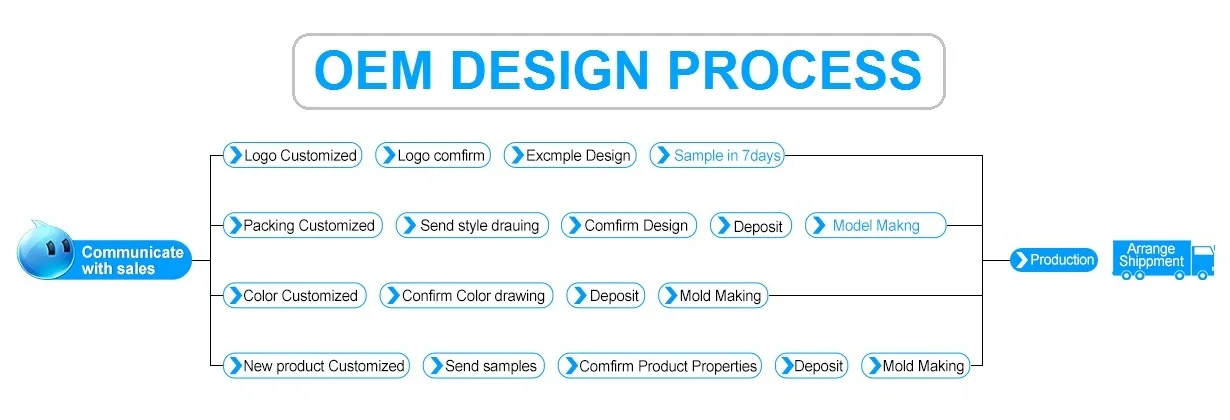 OEM DESIGN PROCESS

Communicate with sales

Logo Customized
Logo comfirm
Excmple Design
Sample in 7days

Packing Customized
Send style drauing
Comfirm Design
Deposit
Model Makng

Color Customized
Confirm Color drawing
Deposit
Mold Making

New product Customized
Send samples
Comfirm Product Properties
Deposit
Mold Making

Production

Arrange Shippment